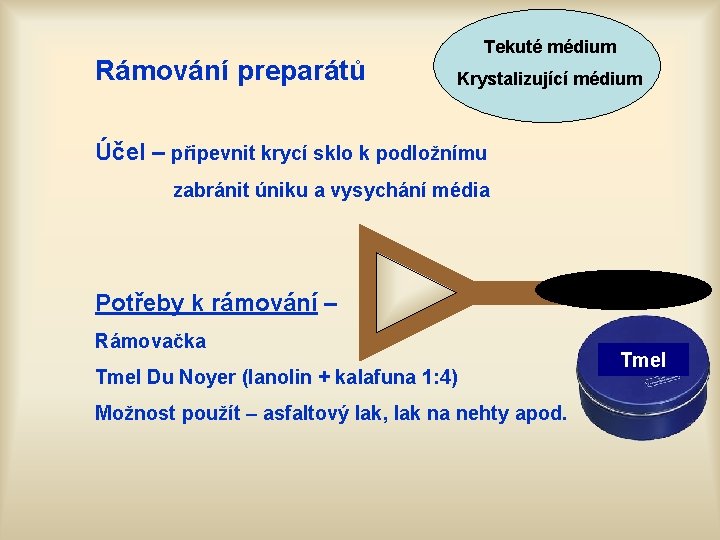 Rámování preparátů

Tekuté médium

Krystalizující médium

Účel – připevnit krycí sklo k podložnímu

zabránit úniku a vysychání média

Potřeby k rámování –

Rámovačka

Tmel Du Noyer (lanolin + kalafuna 1:4)

Možnost použít – asfaltový lak, lak na nehty apod.

Tmel